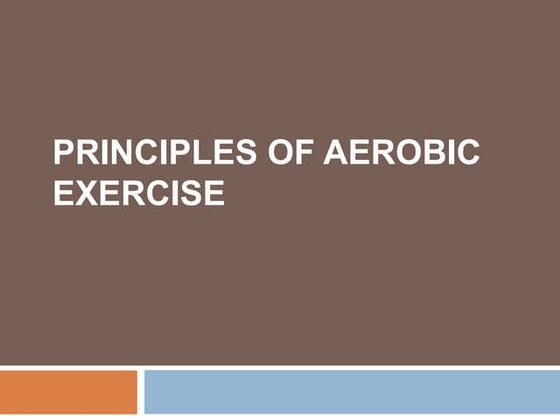 PRINCIPLES OF AEROBIC EXERCISE